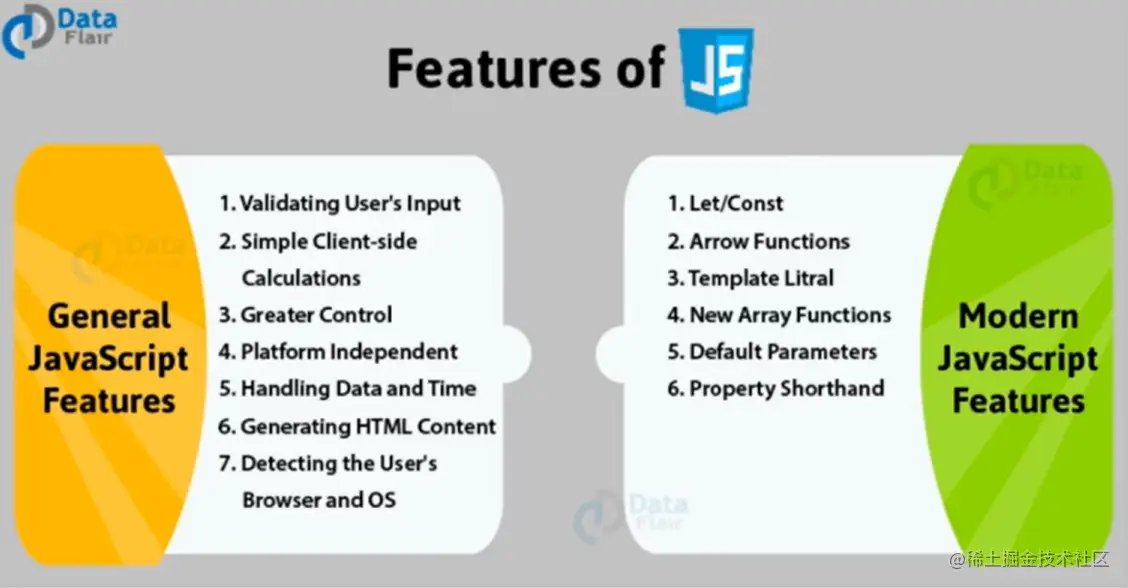 Data Flair

Features of JS

General JavaScript Features

1. Validating User's Input
2. Simple Client-side Calculations
3. Greater Control
4. Platform Independent
5. Handling Data and Time
6. Generating HTML Content
7. Detecting the User's Browser and OS

1. Let/Const
2. Arrow Functions
3. Template Litral
4. New Array Functions
5. Default Parameters
6. Property Shorthand

Modern JavaScript Features

Data Flair

Data Flair

Data Flair

@稀土掘金技术社区